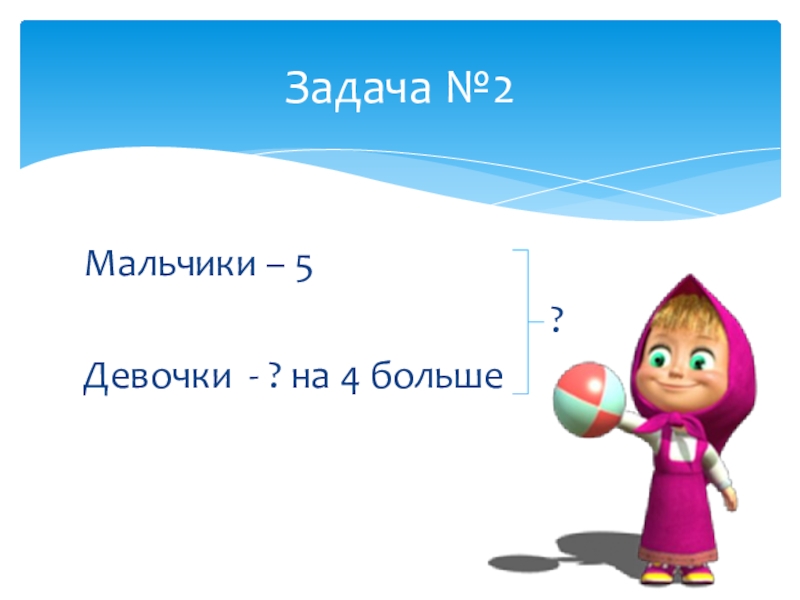 Задача №2

Мальчики – 5

?

Девочки - ? на 4 больше